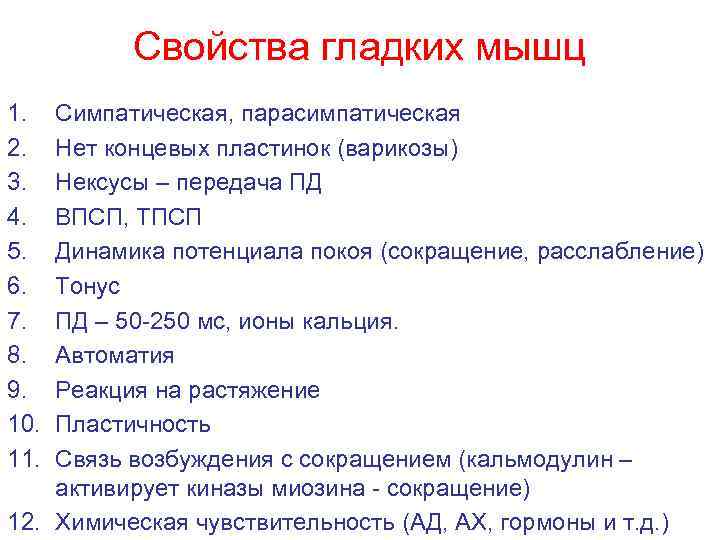 Свойства гладких мышц

1. Симпатическая, парасимпатическая
2. Нет концевых пластинок (варикозы)
3. Нексусы – передача ПД
4. ВПСП, ТПСП
5. Динамика потенциала покоя (сокращение, расслабление)
6. Тонус
7. ПД – 50-250 мс, ионы кальция.
8. Автоматия
9. Реакция на растяжение
10. Пластичность
11. Связь возбуждения с сокращением (кальмодулин – активирует киназы миозина - сокращение)
12. Химическая чувствительность (АД, АХ, гормоны и т.д.)